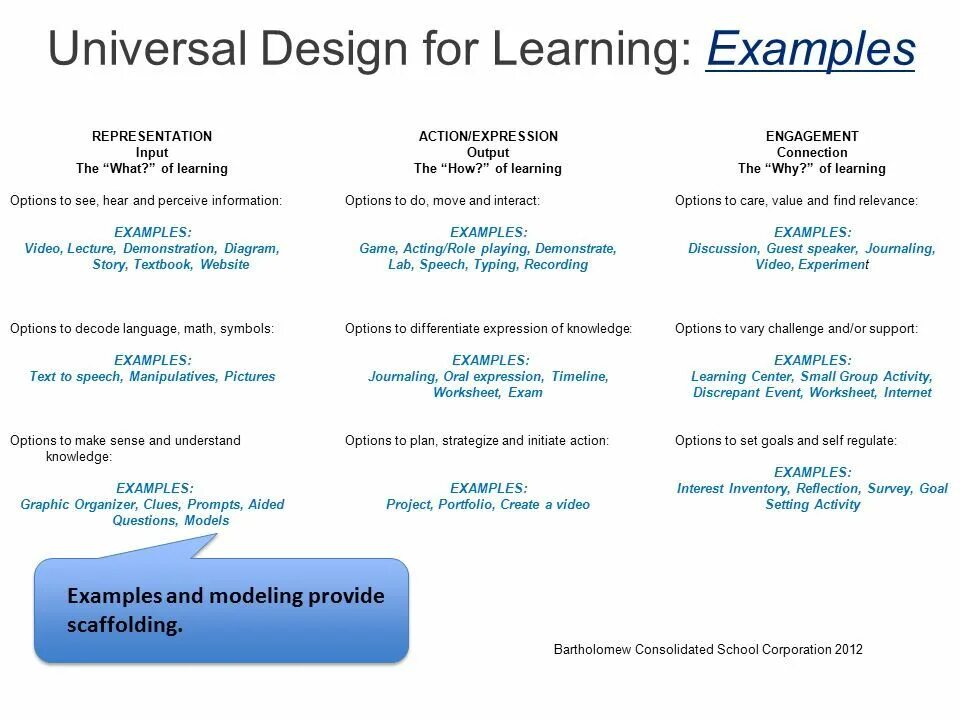 Universal Design for Learning: Examples

REPRESENTATION
Input
The "What?" of learning

Options to see, hear and perceive information:

EXAMPLES:
Video, Lecture, Demonstration, Diagram, Story, Textbook, Website

Options to decode language, math, symbols:

EXAMPLES:
Text to speech, Manipulatives, Pictures

Options to make sense and understand knowledge:

EXAMPLES:
Graphic Organizer, Clues, Prompts, Aided Questions, Models

ACTION/EXPRESSION
Output
The "How?" of learning

Options to do, move and interact:

EXAMPLES:
Game, Acting/Role playing, Demonstrate, Lab, Speech, Typing, Recording

Options to differentiate expression of knowledge:

EXAMPLES:
Journaling, Oral expression, Timeline, Worksheet, Exam

Options to plan, strategize and initiate action:

EXAMPLES:
Project, Portfolio, Create a video

ENGAGEMENT
Connection
The "Why?" of learning

Options to care, value and find relevance:

EXAMPLES:
Discussion, Guest speaker, Journaling, Video, Experiment

Options to vary challenge and/or support:

EXAMPLES:
Learning Center, Small Group Activity, Discrepant Event, Worksheet, Internet

Options to set goals and self regulate:

EXAMPLES:
Interest Inventory, Reflection, Survey, Goal Setting Activity

Examples and modeling provide scaffolding.

Bartholomew Consolidated School Corporation 2012